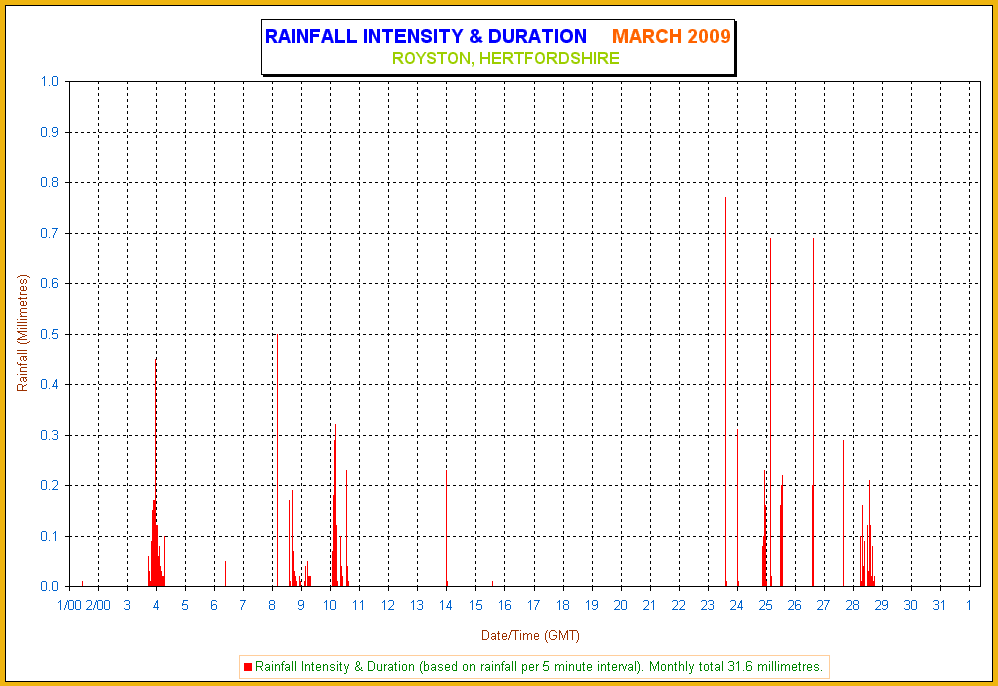 RAINFALL INTENSITY & DURATION MARCH 2009
ROYSTON, HERTFORDSHIRE

Rainfall (Millimetres)

1.0
0.9
0.8
0.7
0.6
0.5
0.4
0.3
0.2
0.1
0.0

1/00 2/00 3 4 5 6 7 8 9 10 11 12 13 14 15 16 17 18 19 20 21 22 23 24 25 26 27 28 29 30 31 1

Date/Time (GMT)

Rainfall Intensity & Duration (based on rainfall per 5 minute interval). Monthly total 31.6 millimetres.